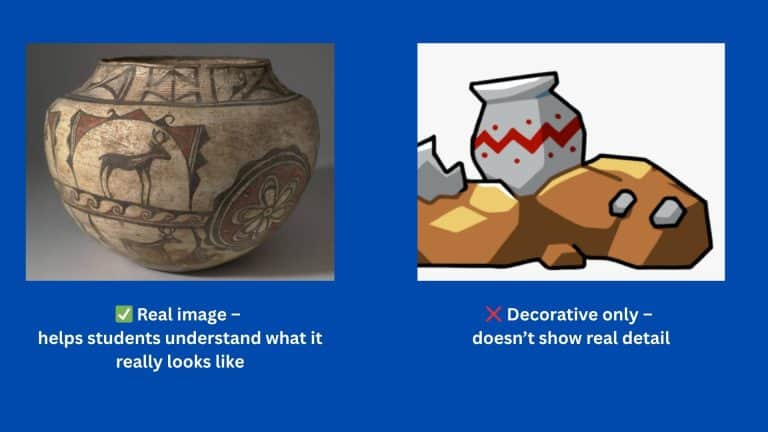 ✅ Real image – helps students understand what it really looks like

❌ Decorative only – doesn't show real detail